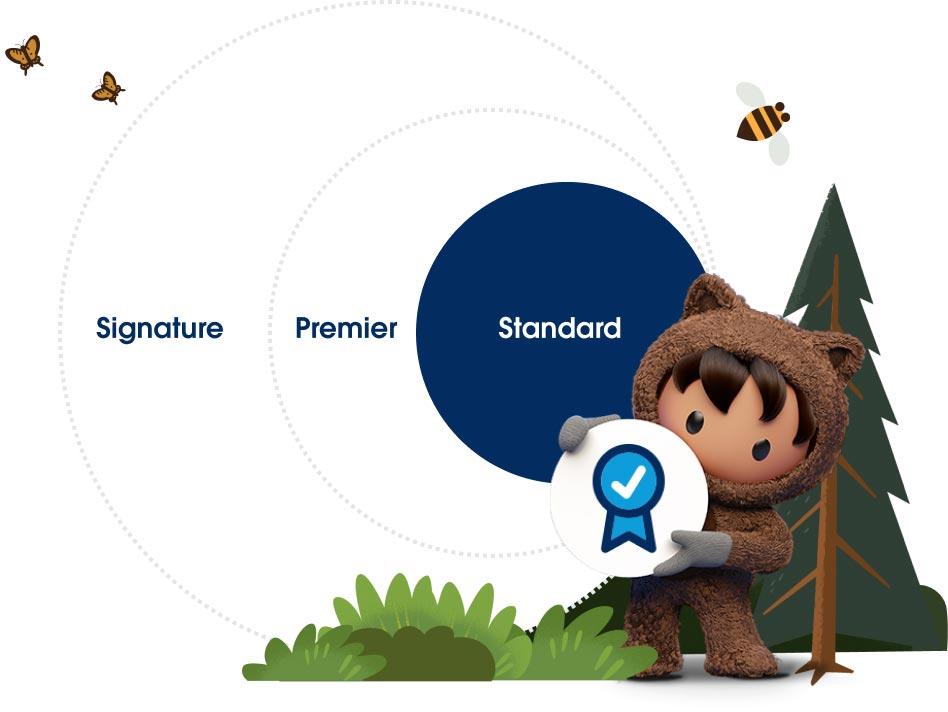 Signature

Premier

Standard